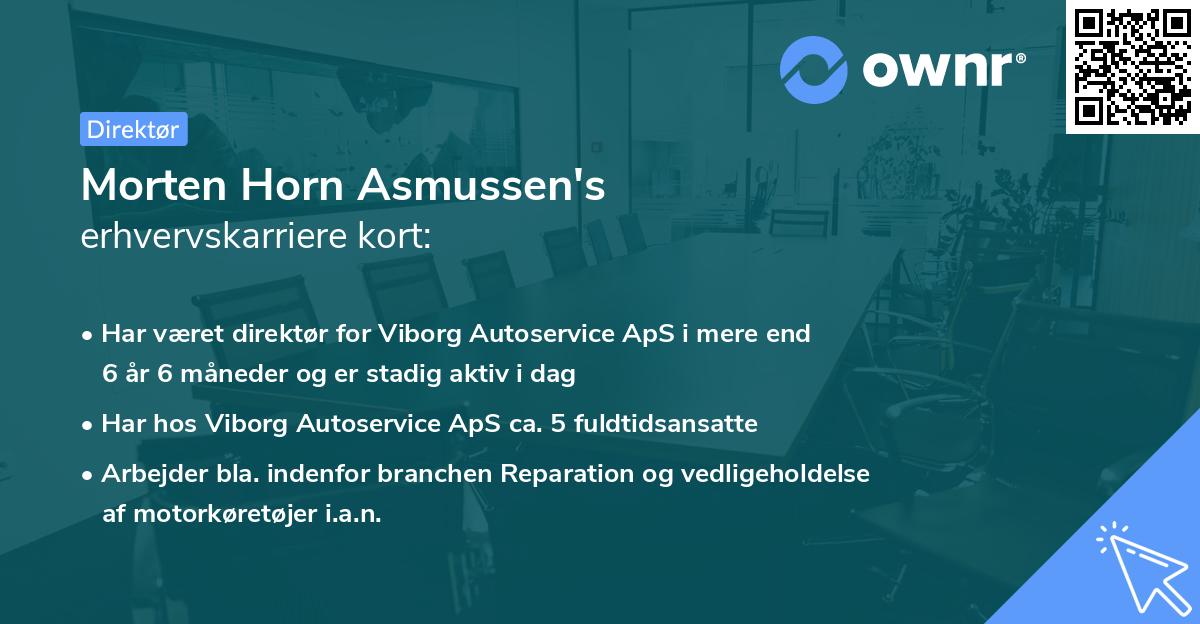 ownr®

Direktør

Morten Horn Asmussen's
erhvervskarriere kort:

• Har været direktør for Viborg Autoservice ApS i mere end 6 år 6 måneder og er stadig aktiv i dag

• Har hos Viborg Autoservice ApS ca. 5 fuldtidsansatte

• Arbejder bla. indenfor branchen Reparation og vedligeholdelse af motorkøretøjer i.a.n.